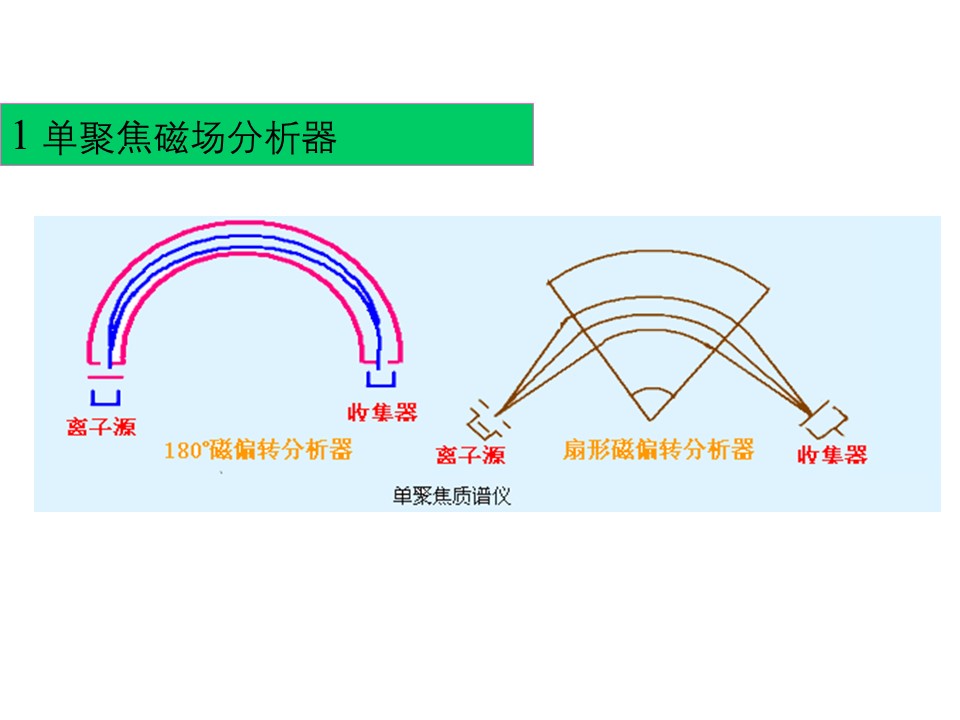 1 单聚焦磁场分析器

离子源

收集器

180°磁偏转分析器

离子源

扇形磁偏转分析器

收集器

单聚焦质谱仪